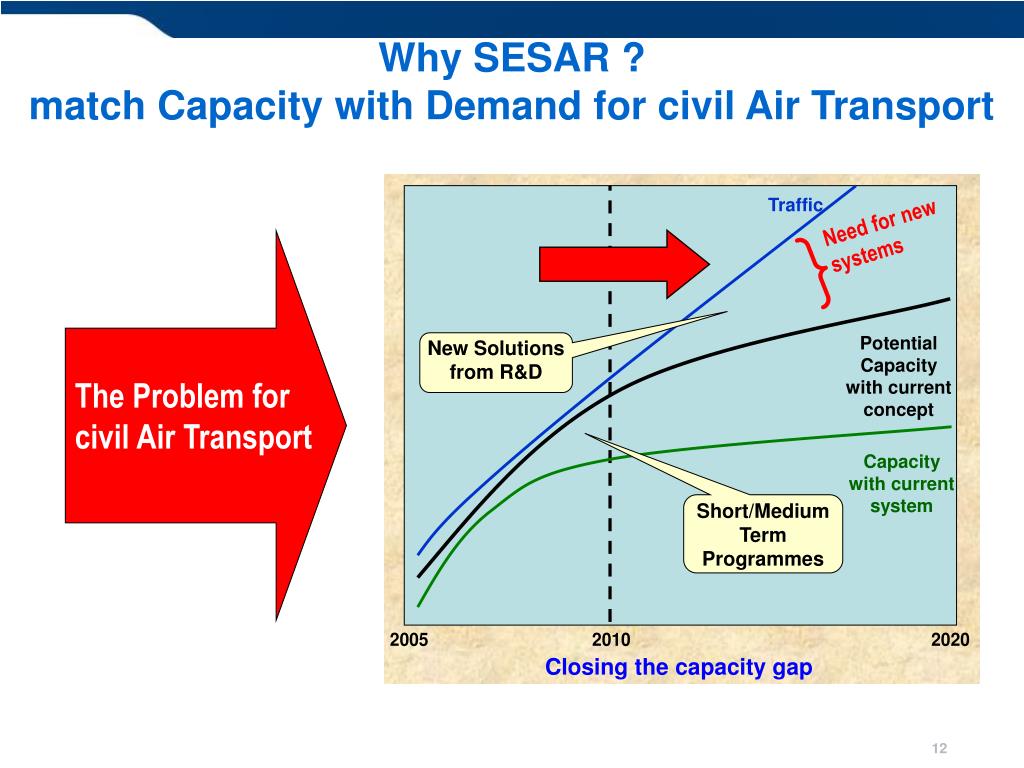 Why SESAR ?
match Capacity with Demand for civil Air Transport

The Problem for civil Air Transport

Traffic

Need for new systems

New Solutions from R&D

Potential Capacity with current concept

Capacity with current system

Short/Medium Term Programmes

2005

2010

2020

Closing the capacity gap

12